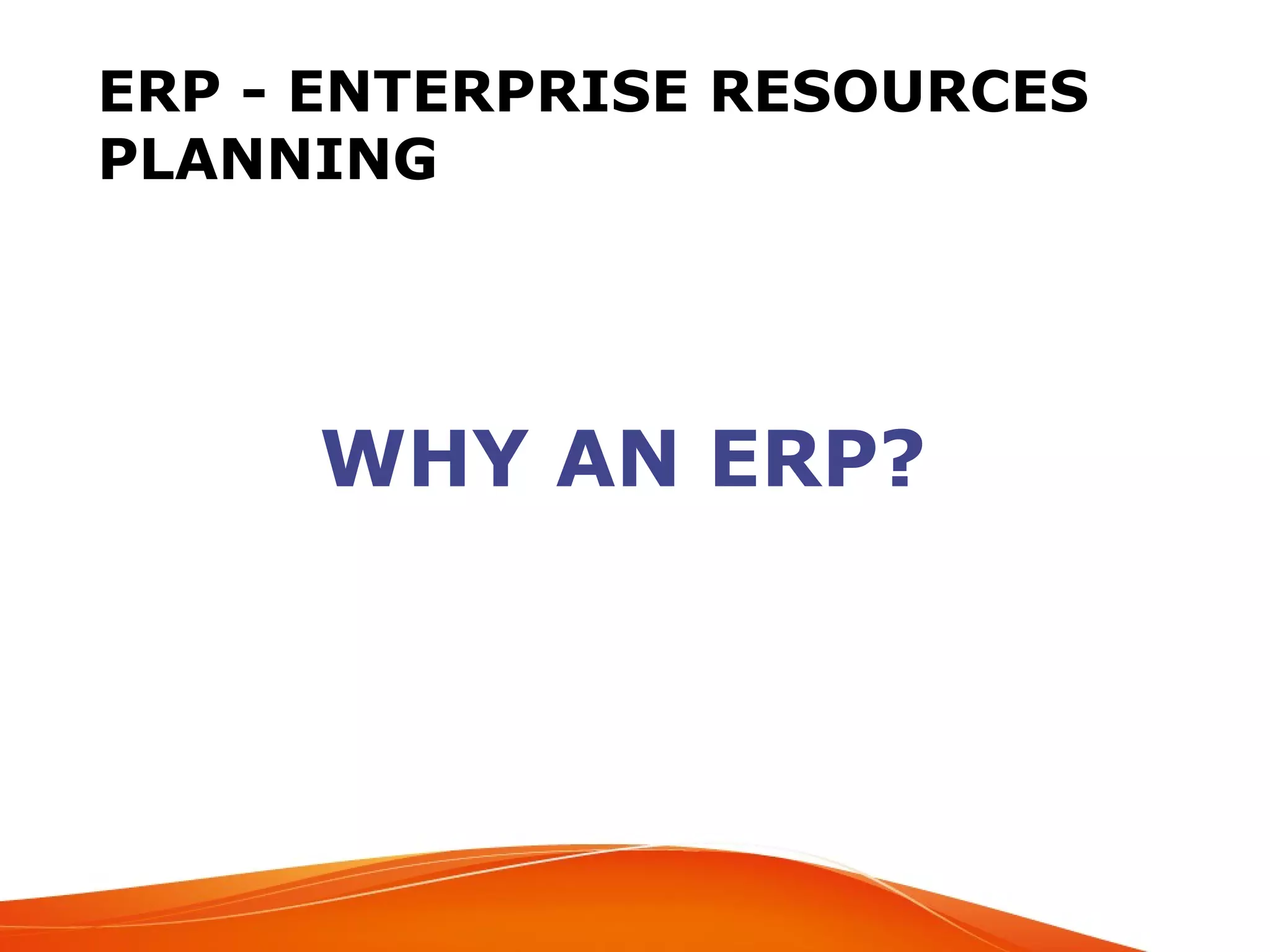 ERP - ENTERPRISE RESOURCES PLANNING

WHY AN ERP?